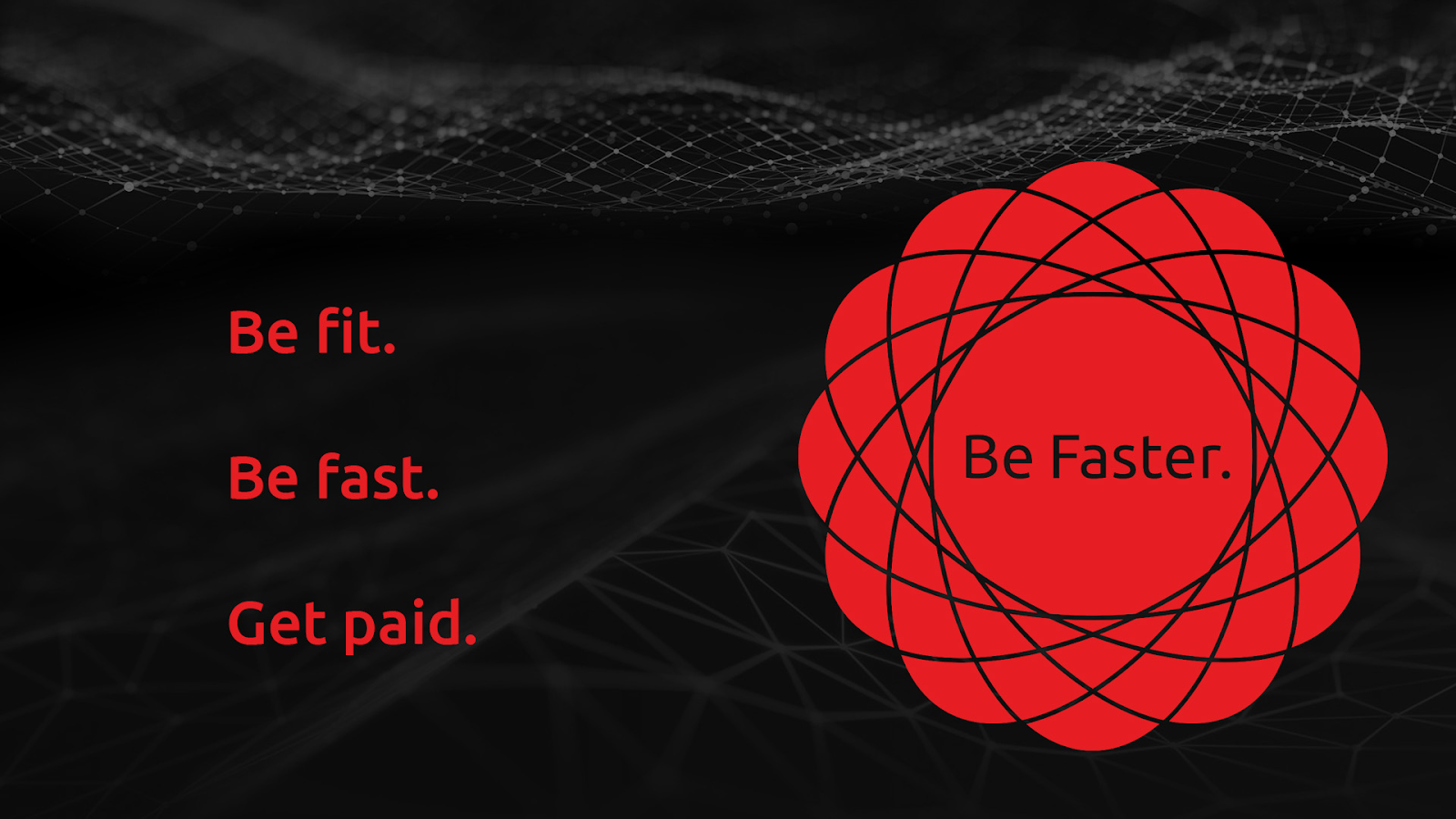 Be fit.

Be fast.

Get paid.

Be Faster.